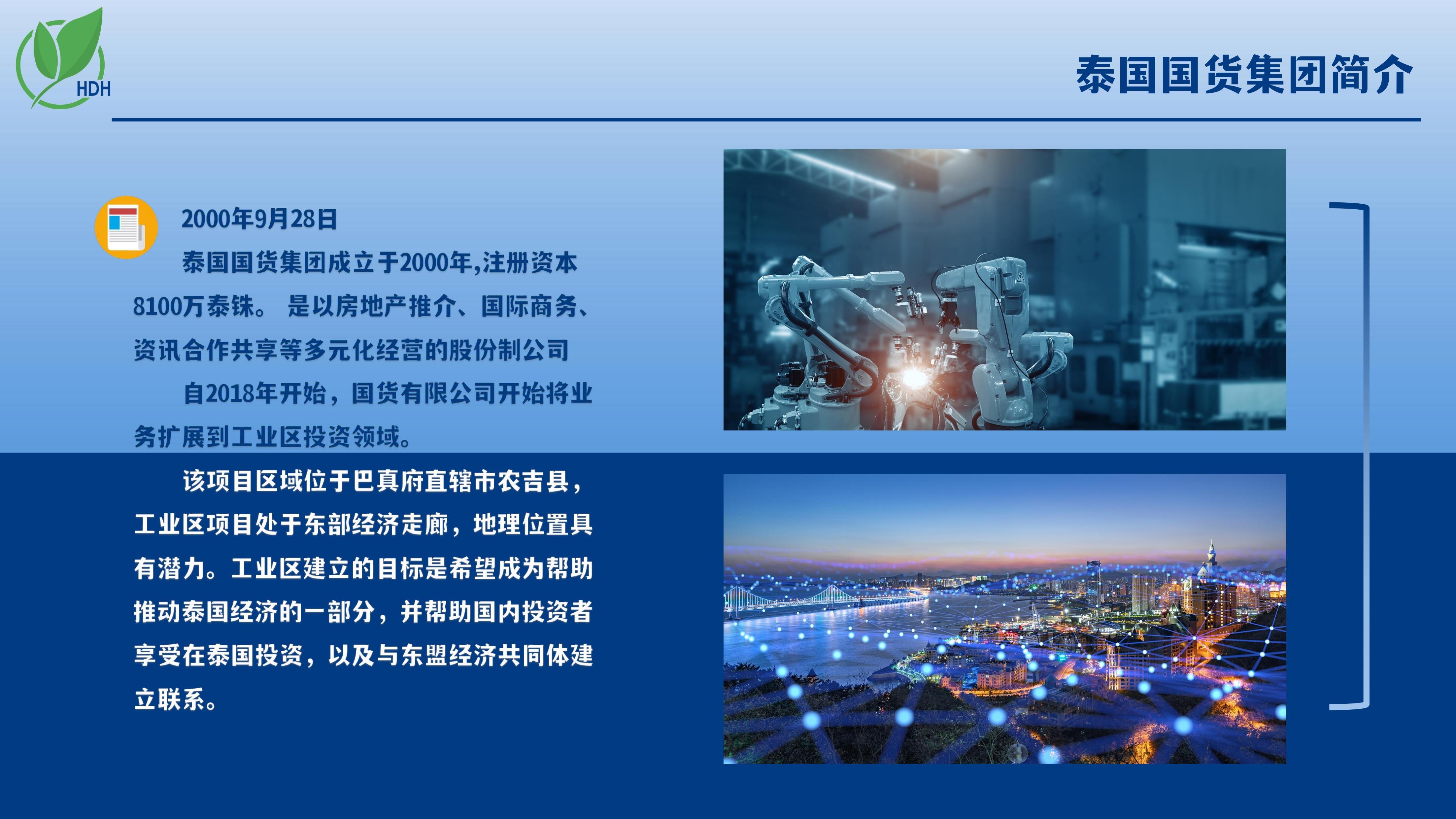 HDH

泰国国货集团简介

2000年9月28日

泰国国货集团成立于2000年,注册资本8100万泰铢。 是以房地产推介、国际商务、资讯合作共享等多元化经营的股份制公司

自2018年开始，国货有限公司开始将业务扩展到工业区投资领域。

该项目区域位于巴真府直辖市农吉县，工业区项目处于东部经济走廊，地理位置具有潜力。工业区建立的目标是希望成为帮助推动泰国经济的一部分，并帮助国内投资者享受在泰国投资，以及与东盟经济共同体建立联系。